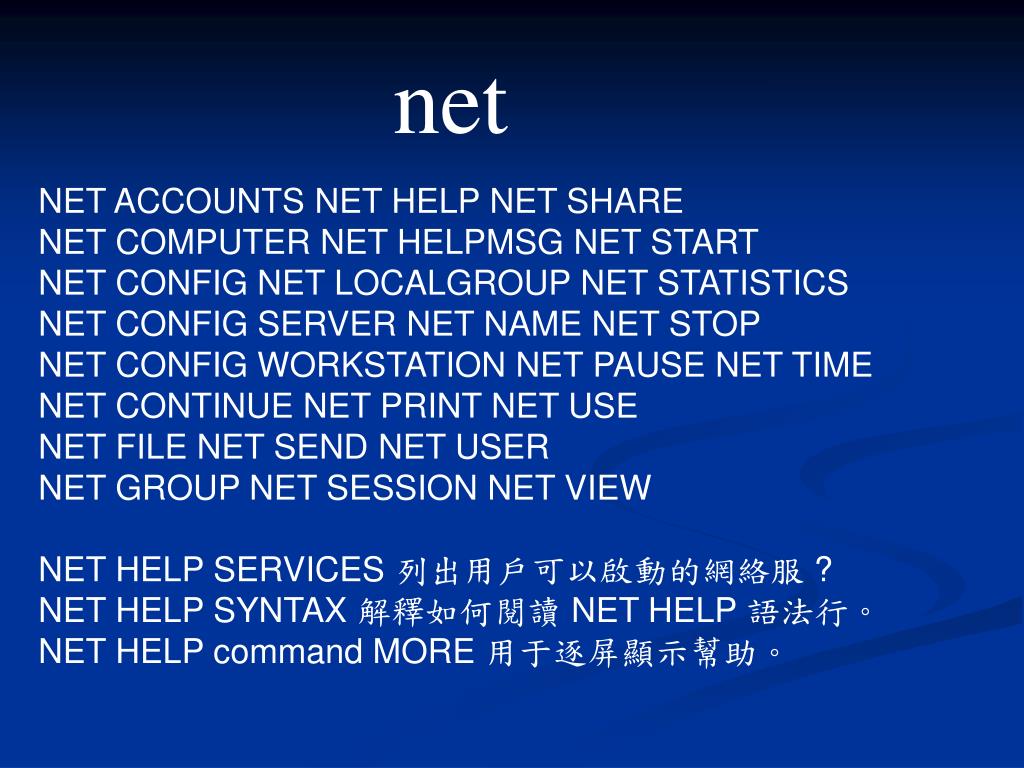 net

NET ACCOUNTS NET HELP NET SHARE
NET COMPUTER NET HELPMSG NET START
NET CONFIG NET LOCALGROUP NET STATISTICS
NET CONFIG SERVER NET NAME NET STOP
NET CONFIG WORKSTATION NET PAUSE NET TIME
NET CONTINUE NET PRINT NET USE
NET FILE NET SEND NET USER
NET GROUP NET SESSION NET VIEW

NET HELP SERVICES 列出用戶可以啟動的網絡服？
NET HELP SYNTAX 解釋如何閱讀 NET HELP 語法行。
NET HELP command MORE 用于逐屏顯示幫助。